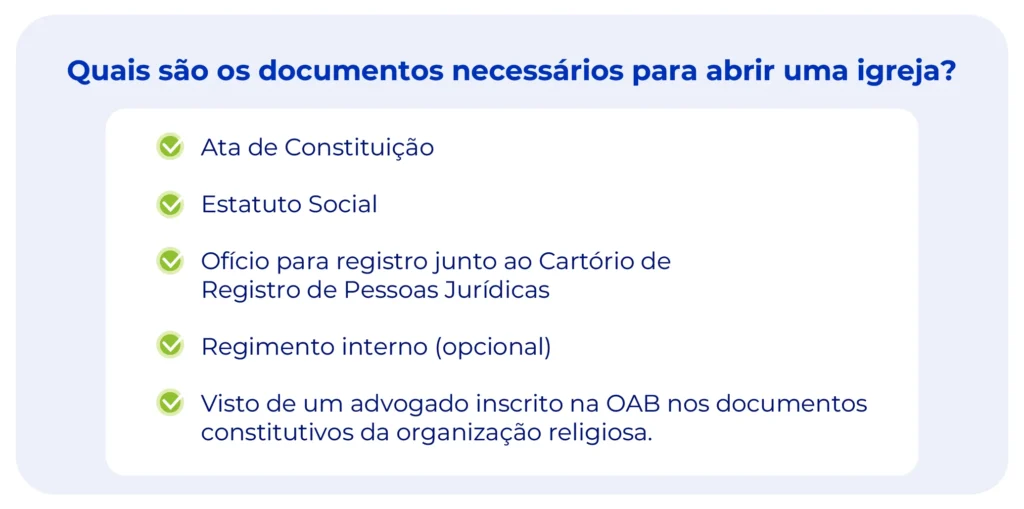 Quais são os documentos necessários para abrir uma igreja?

Ata de Constituição

Estatuto Social

Ofício para registro junto ao Cartório de Registro de Pessoas Jurídicas

Regimento interno (opcional)

Visto de um advogado inscrito na OAB nos documentos constitutivos da organização religiosa.